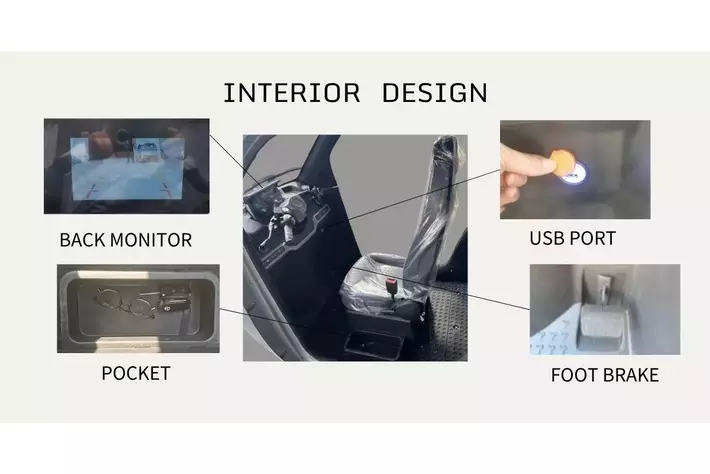 INTERIOR DESIGN

BACK MONITOR

USB PORT

POCKET

FOOT BRAKE